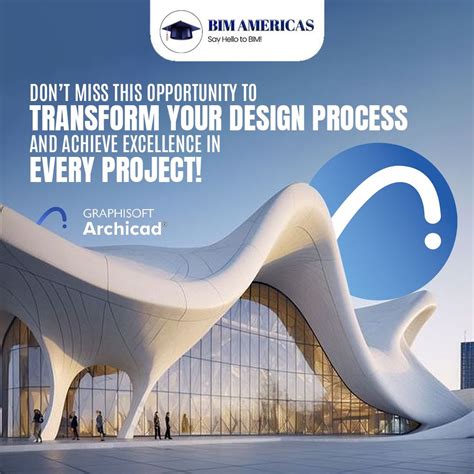 BIM AMERICAS
Say Hello to BIM!

DON'T MISS THIS OPPORTUNITY TO
TRANSFORM YOUR DESIGN PROCESS
AND ACHIEVE EXCELLENCE IN
EVERY PROJECT!

GRAPHISOFT
Archicad®